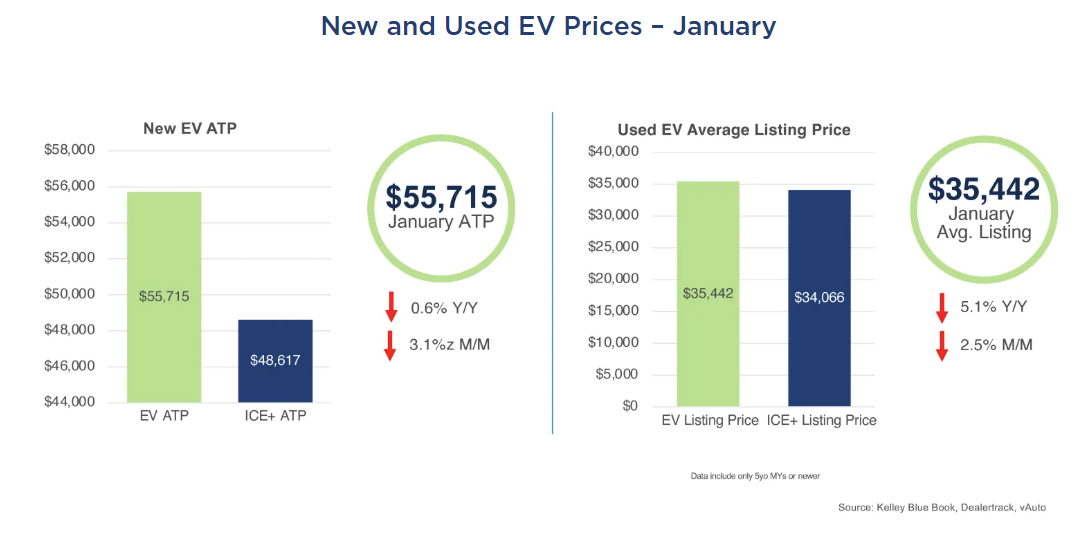 New and Used EV Prices – January

New EV ATP

$58,000
$56,000
$54,000
$52,000
$50,000
$48,000
$46,000
$44,000

$55,715
$48,617

EV ATP
ICE+ ATP

$55,715
January ATP

0.6% Y/Y
3.1%z M/M

Used EV Average Listing Price

$40,000
$35,000
$30,000
$25,000
$20,000
$15,000
$10,000
$5,000
$0

$35,442
$34,066

EV Listing Price
ICE+ Listing Price

$35,442
January
Avg. Listing

5.1% Y/Y
2.5% M/M

Data include only 5yo MYs or newer

Source: Kelley Blue Book, Dealertrack, vAuto